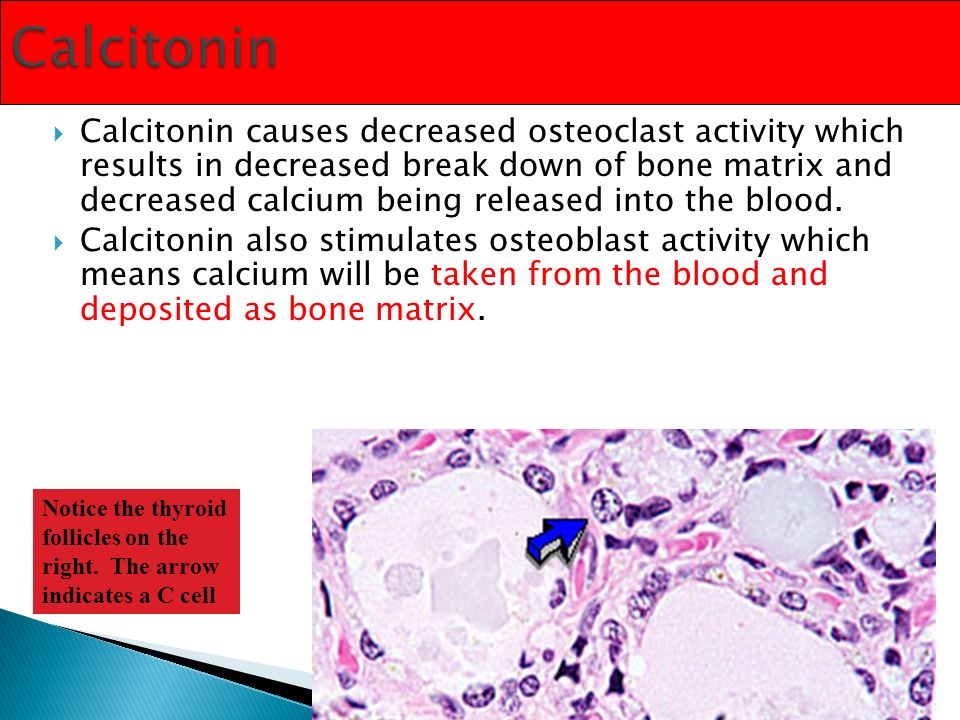 Calcitonin

Calcitonin causes decreased osteoclast activity which results in decreased break down of bone matrix and decreased calcium being released into the blood.

Calcitonin also stimulates osteoblast activity which means calcium will be taken from the blood and deposited as bone matrix.

Notice the thyroid follicles on the right. The arrow indicates a C cell